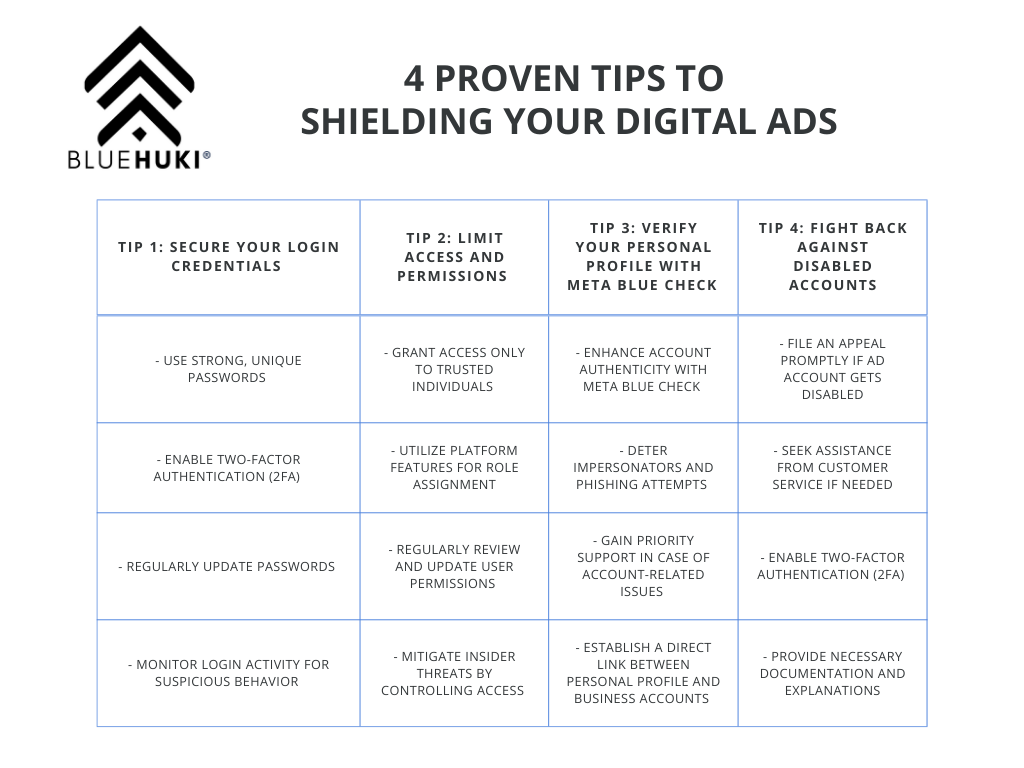 BLUEHUKI®

4 PROVEN TIPS TO SHIELDING YOUR DIGITAL ADS

| TIP 1: SECURE YOUR LOGIN CREDENTIALS | TIP 2: LIMIT ACCESS AND PERMISSIONS | TIP 3: VERIFY YOUR PERSONAL PROFILE WITH META BLUE CHECK | TIP 4: FIGHT BACK AGAINST DISABLED ACCOUNTS |
|---|---|---|---|
| - USE STRONG, UNIQUE PASSWORDS | - GRANT ACCESS ONLY TO TRUSTED INDIVIDUALS | - ENHANCE ACCOUNT AUTHENTICITY WITH META BLUE CHECK | - FILE AN APPEAL PROMPTLY IF AD ACCOUNT GETS DISABLED |
| - ENABLE TWO-FACTOR AUTHENTICATION (2FA) | - UTILIZE PLATFORM FEATURES FOR ROLE ASSIGNMENT | - DETER IMPERSONATORS AND PHISHING ATTEMPTS | - SEEK ASSISTANCE FROM CUSTOMER SERVICE IF NEEDED |
| - REGULARLY UPDATE PASSWORDS | - REGULARLY REVIEW AND UPDATE USER PERMISSIONS | - GAIN PRIORITY SUPPORT IN CASE OF ACCOUNT-RELATED ISSUES | - ENABLE TWO-FACTOR AUTHENTICATION (2FA) |
| - MONITOR LOGIN ACTIVITY FOR SUSPICIOUS BEHAVIOR | - MITIGATE INSIDER THREATS BY CONTROLLING ACCESS | - ESTABLISH A DIRECT LINK BETWEEN PERSONAL PROFILE AND BUSINESS ACCOUNTS | - PROVIDE NECESSARY DOCUMENTATION AND EXPLANATIONS |